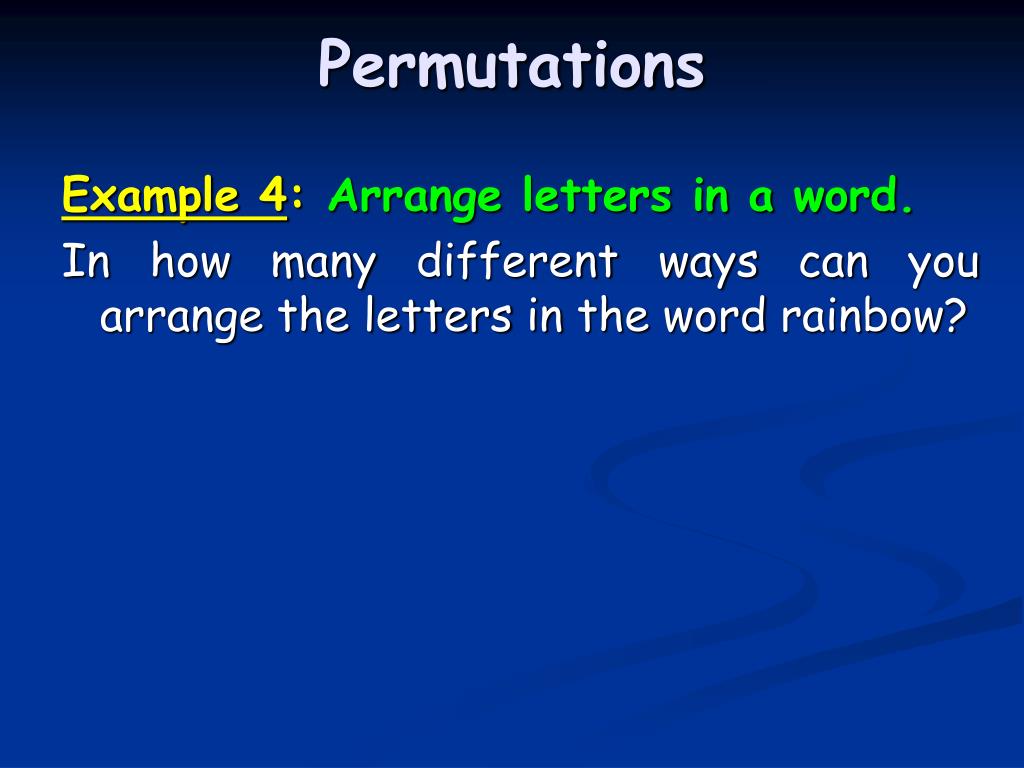 Permutations

Example 4: Arrange letters in a word.

In how many different ways can you arrange the letters in the word rainbow?